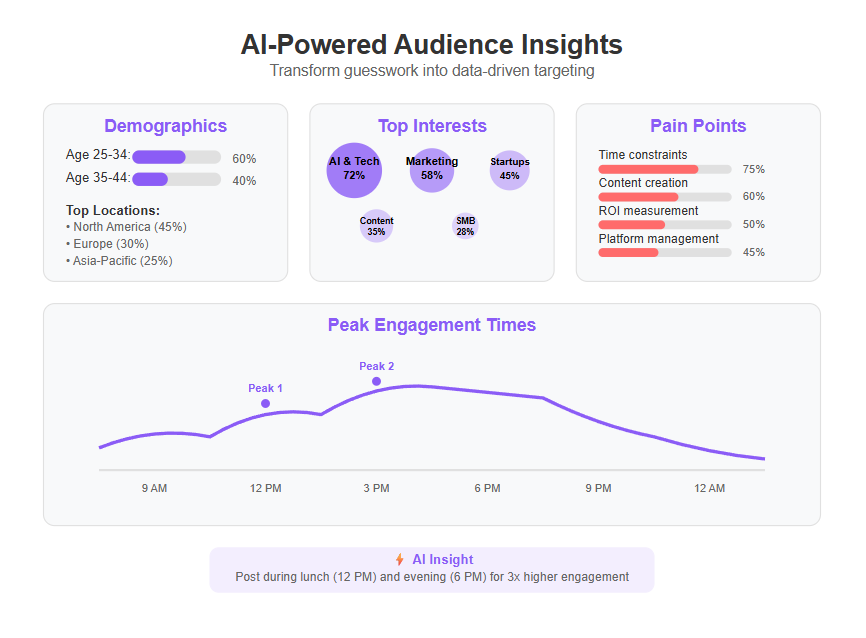 AI-Powered Audience Insights
Transform guesswork into data-driven targeting

Demographics
Age 25-34: 60%
Age 35-44: 40%
Top Locations:
• North America (45%)
• Europe (30%)
• Asia-Pacific (25%)

Top Interests
AI & Tech 72%
Marketing 58%
Startups 45%
Content 35%
SMB 28%

Pain Points
Time constraints 75%
Content creation 60%
ROI measurement 50%
Platform management 45%

Peak Engagement Times
Peak 1
Peak 2
9 AM
12 PM
3 PM
6 PM
9 PM
12 AM

AI Insight
Post during lunch (12 PM) and evening (6 PM) for 3x higher engagement